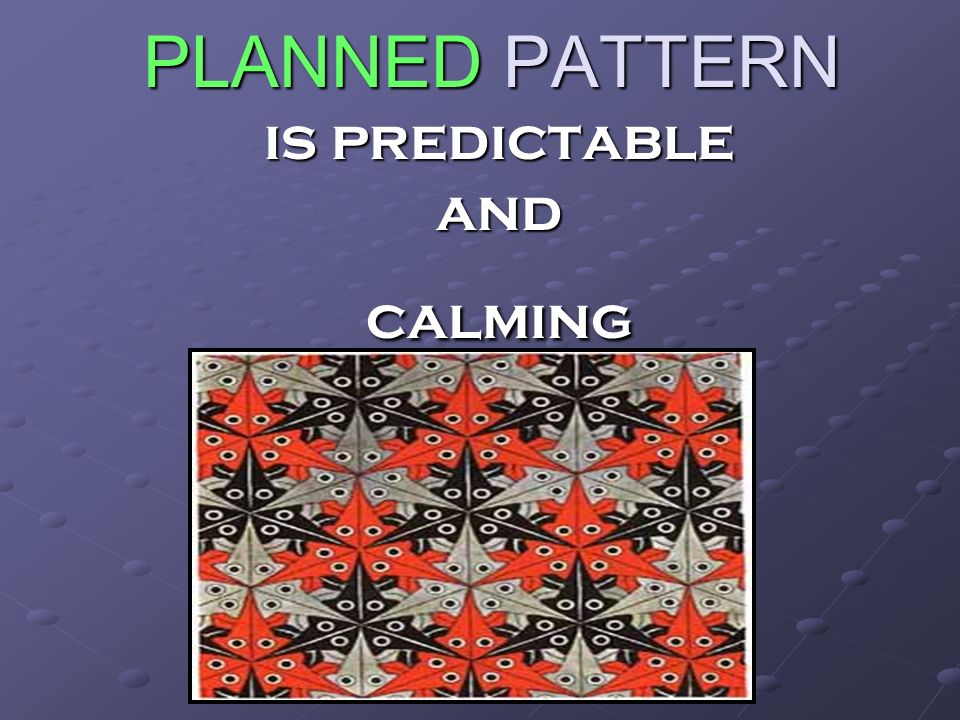 PLANNED PATTERN

IS PREDICTABLE

AND

CALMING